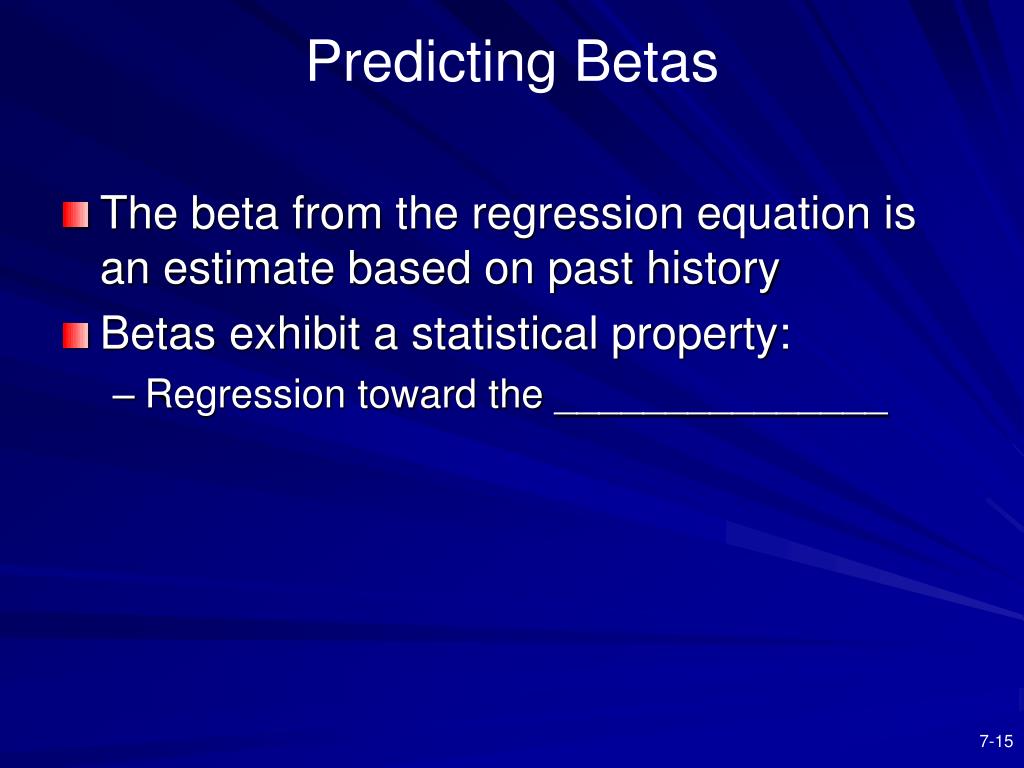 Predicting Betas

The beta from the regression equation is an estimate based on past history

Betas exhibit a statistical property:

– Regression toward the _______________

7-15